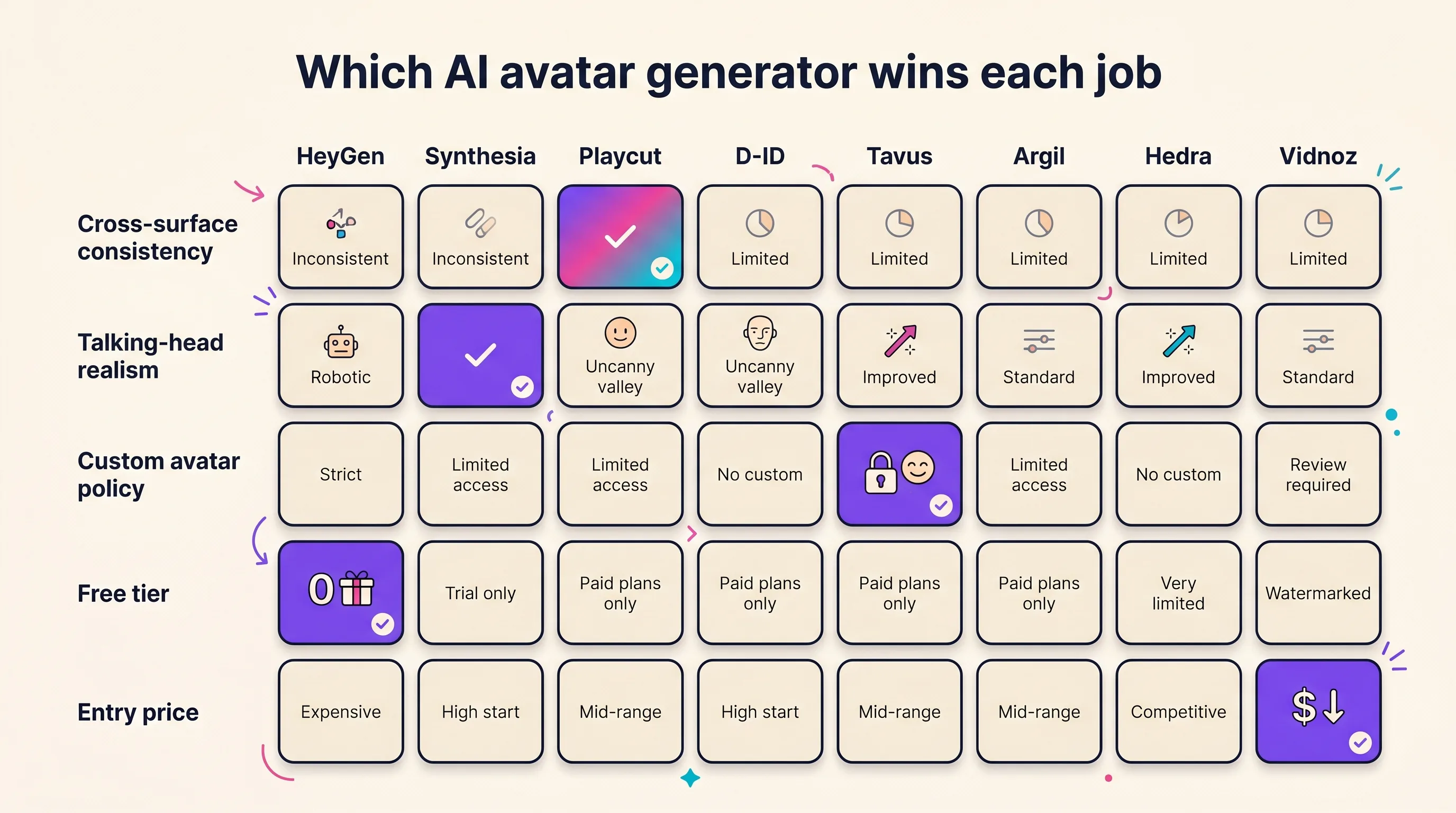 Which AI avatar generator wins each job

| | HeyGen | Synthesia | Playcut | D-ID | Tavus | Argil | Hedra | Vidnoz |
|---|---|---|---|---|---|---|---|---|
| Cross-surface consistency | Inconsistent | Inconsistent | | Limited | Limited | Limited | Limited | Limited |
| Talking-head realism | Robotic | | Uncanny valley | Uncanny valley | Improved | Standard | Improved | Standard |
| Custom avatar policy | Strict | Limited access | Limited access | No custom | | Limited access | No custom | Review required |
| Free tier | 0 | Trial only | Paid plans only | Paid plans only | Paid plans only | Paid plans only | Very limited | Watermarked |
| Entry price | Expensive | High start | Mid-range | High start | Mid-range | Mid-range | Competitive | $ |